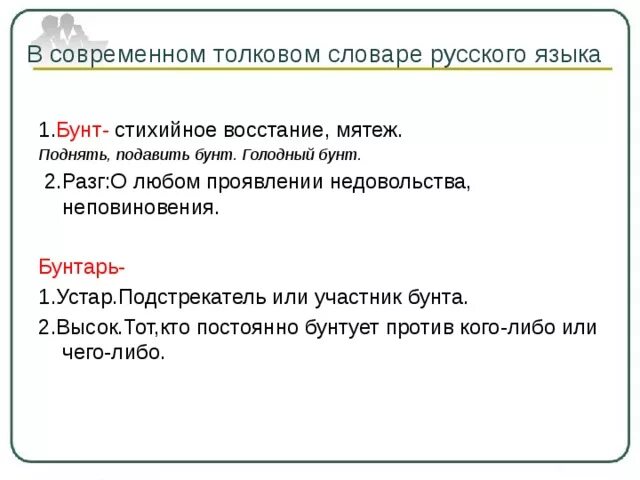 В современном толковом словаре русского языка

1.Бунт- стихийное восстание, мятеж.
Поднять, подавить бунт. Голодный бунт.

2.Разг:О любом проявлении недовольства, неповиновения.

Бунтарь-

1.Устар.Подстрекатель или участник бунта.

2.Высок.Тот,кто постоянно бунтует против кого-либо или чего-либо.